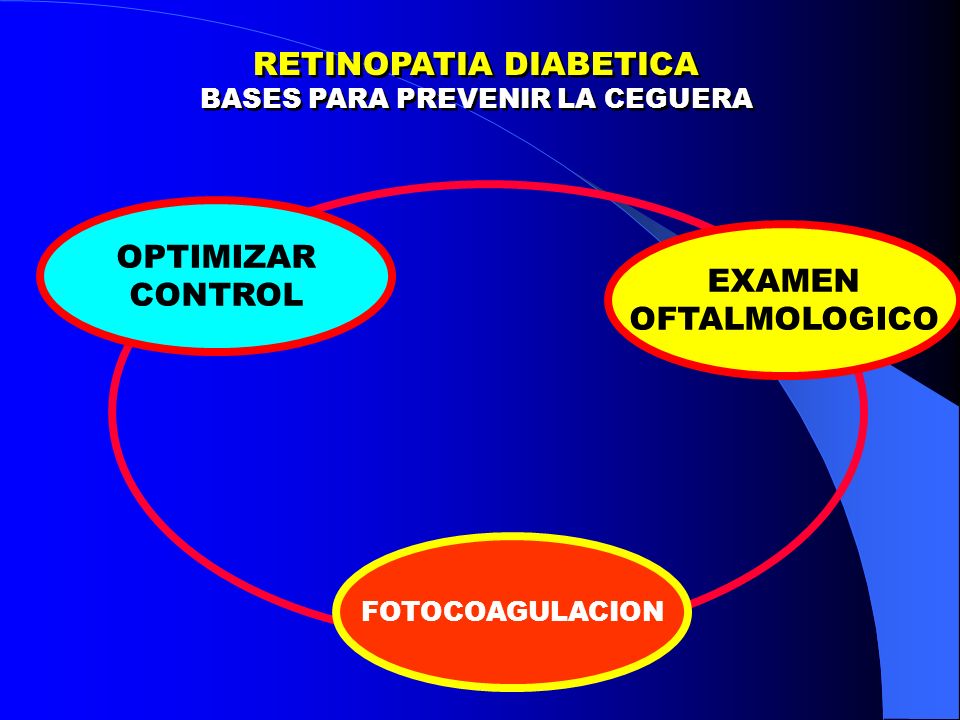 RETINOPATIA DIABETICA
BASES PARA PREVENIR LA CEGUERA

OPTIMIZAR CONTROL

EXAMEN OFTALMOLOGICO

FOTOCOAGULACION